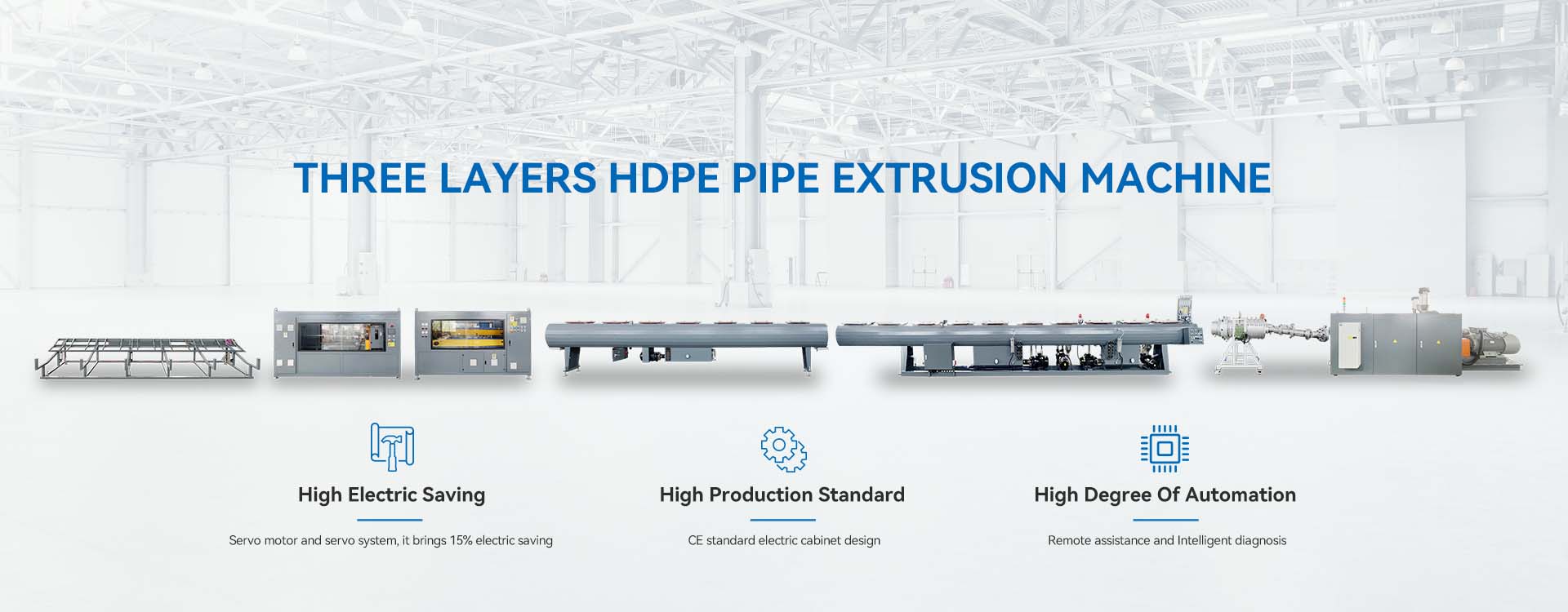 THREE LAYERS HDPE PIPE EXTRUSION MACHINE

High Electric Saving

Servo motor and servo system, it brings 15% electric saving

High Production Standard

CE standard electric cabinet design

High Degree Of Automation

Remote assistance and Intelligent diagnosis